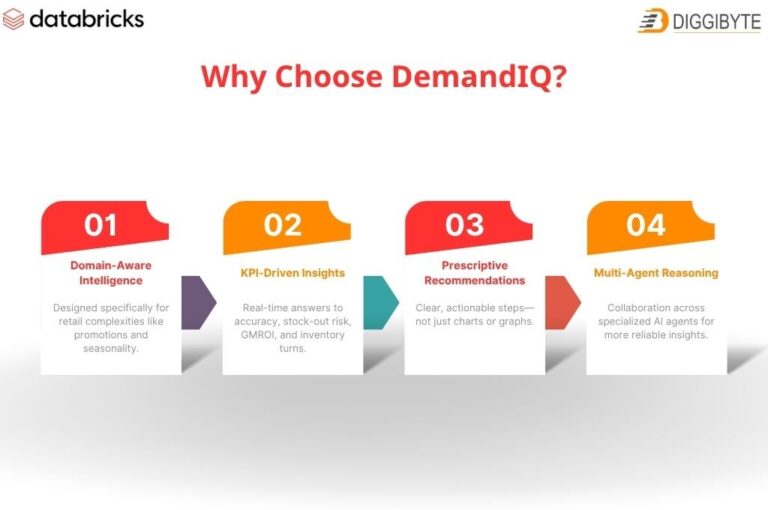 databricks

DIGGIBYTE

Why Choose DemandIQ?

01

Domain-Aware Intelligence

Designed specifically for retail complexities like promotions and seasonality.

02

KPI-Driven Insights

Real-time answers to accuracy, stock-out risk, GMROI, and inventory turns.

03

Prescriptive Recommendations

Clear, actionable steps—not just charts or graphs.

04

Multi-Agent Reasoning

Collaboration across specialized AI agents for more reliable insights.